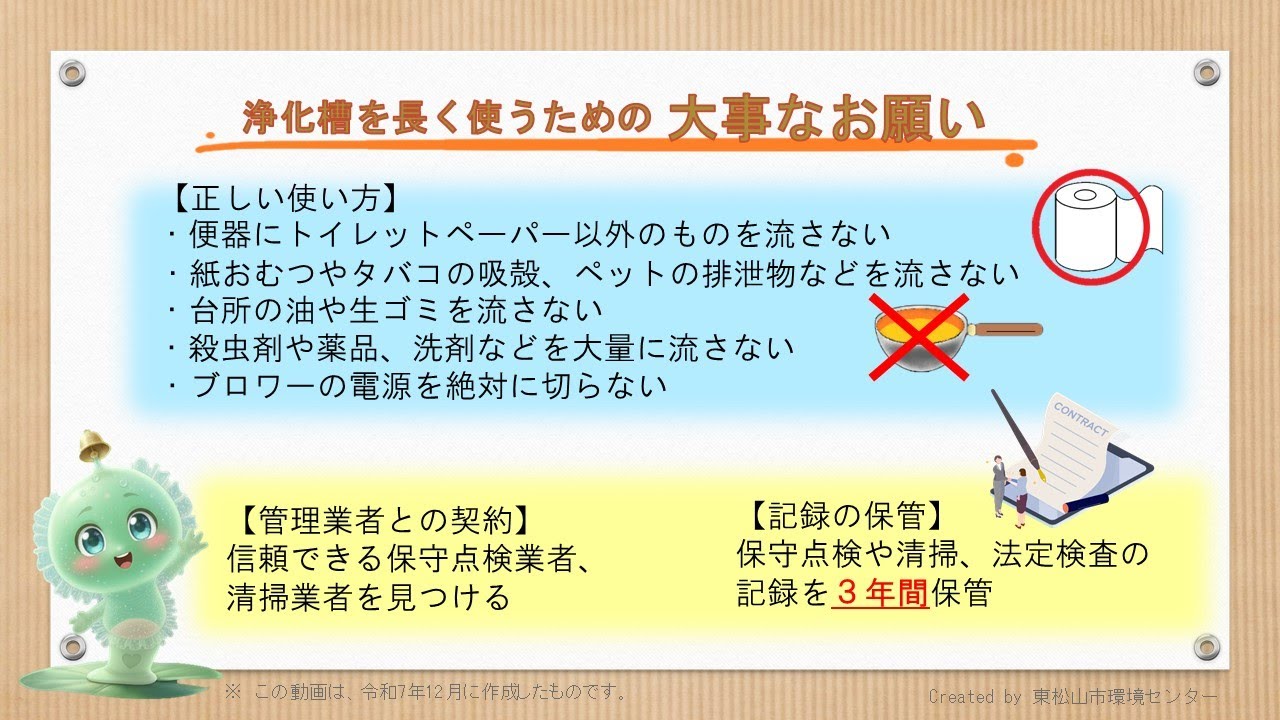 浄化槽を長く使うための 大事なお願い

【正しい使い方】
・便器にトイレットペーパー以外のものを流さない
・紙おむつやタバコの吸殻、ペットの排泄物などを流さない
・台所の油や生ゴミを流さない
・殺虫剤や薬品、洗剤などを大量に流さない
・ブロワーの電源を絶対に切らない

CONTRACT

【管理業者との契約】
信頼できる保守点検業者、清掃業者を見つける

【記録の保管】
保守点検や清掃、法定検査の記録を３年間保管

※ この動画は、令和7年12月に作成したものです。

Created by 東松山市環境センター